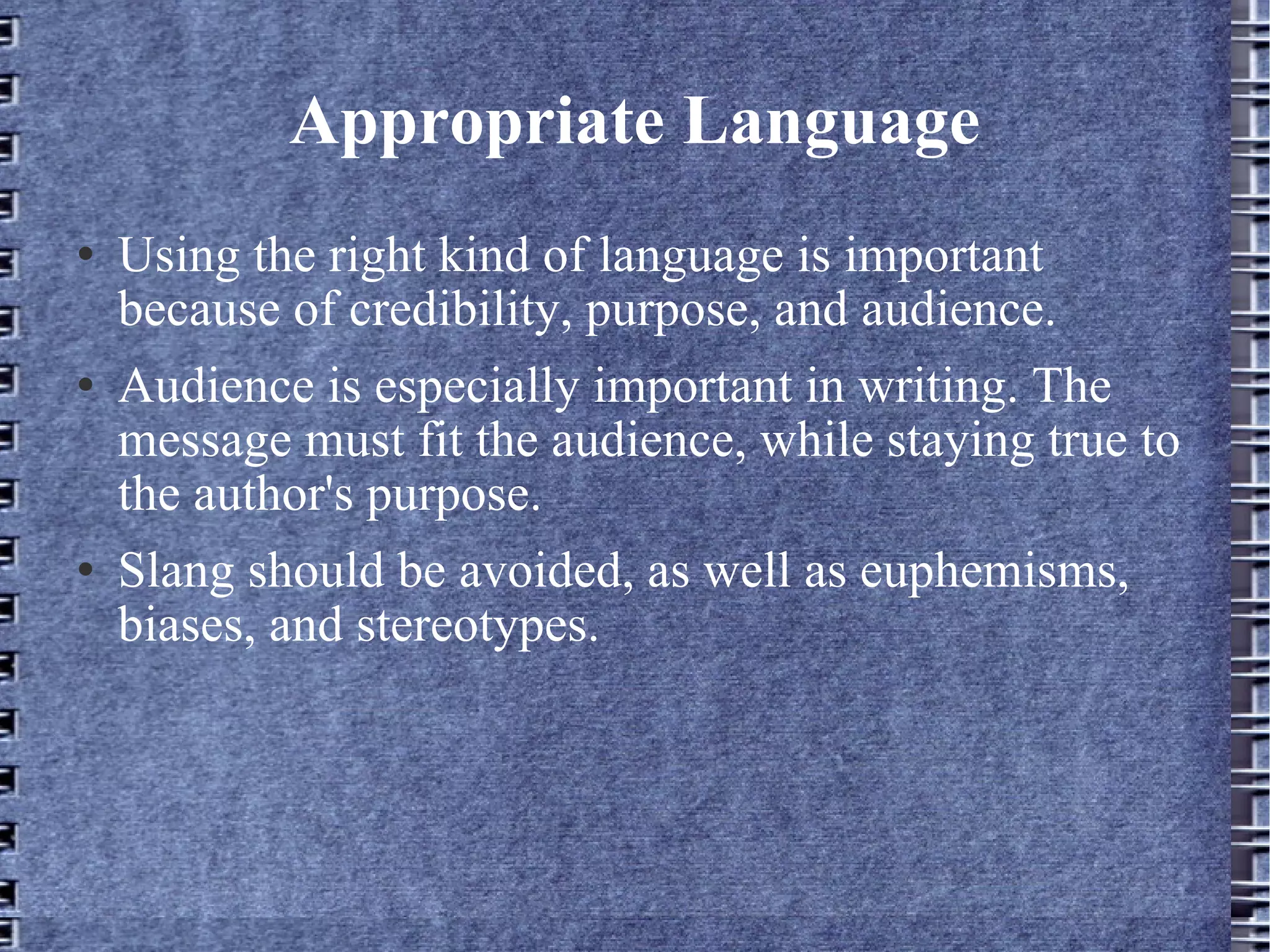 Appropriate Language

• Using the right kind of language is important because of credibility, purpose, and audience.

• Audience is especially important in writing. The message must fit the audience, while staying true to the author's purpose.

• Slang should be avoided, as well as euphemisms, biases, and stereotypes.